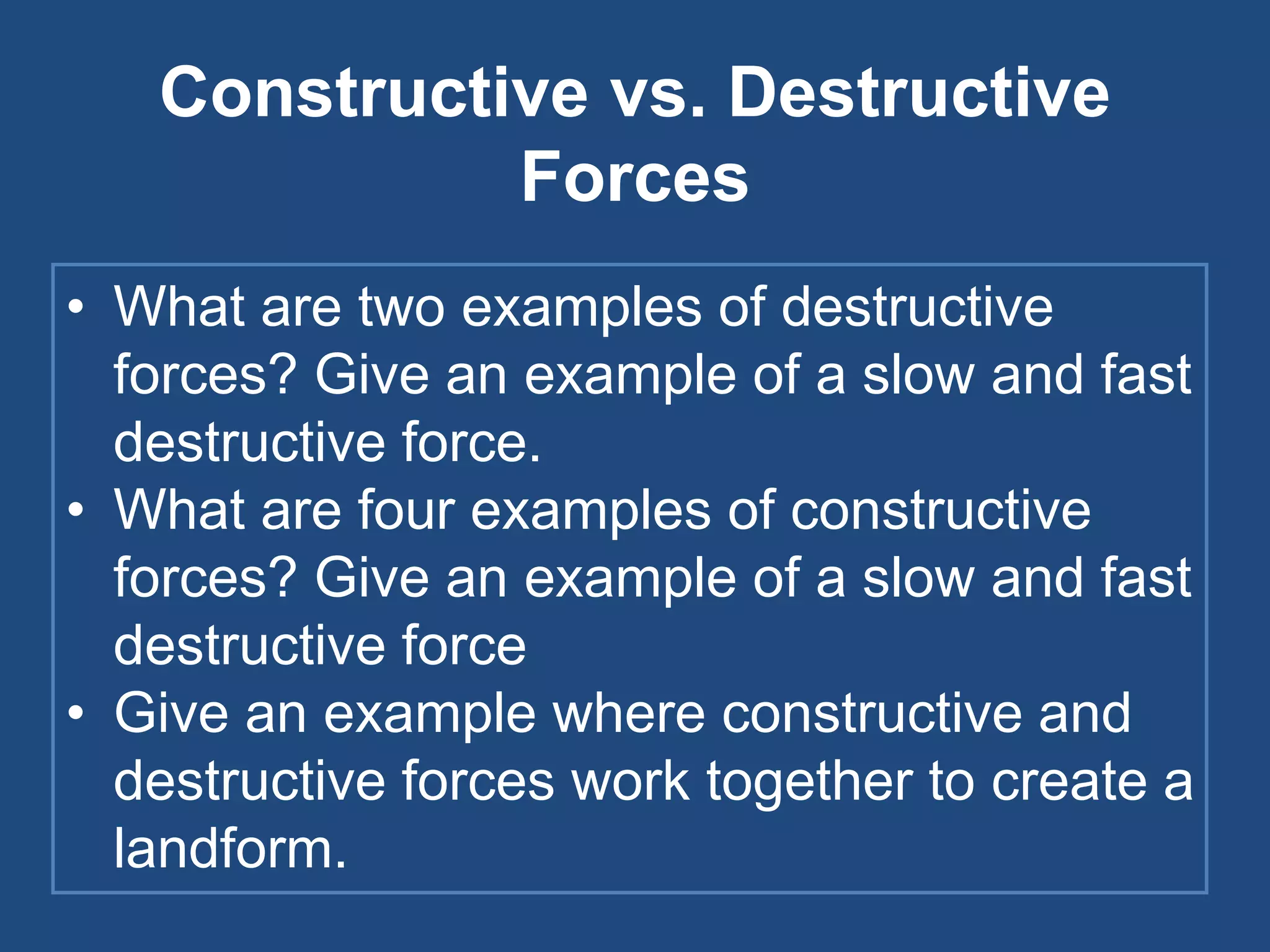 Constructive vs. Destructive Forces

• What are two examples of destructive forces? Give an example of a slow and fast destructive force.
• What are four examples of constructive forces? Give an example of a slow and fast destructive force
• Give an example where constructive and destructive forces work together to create a landform.